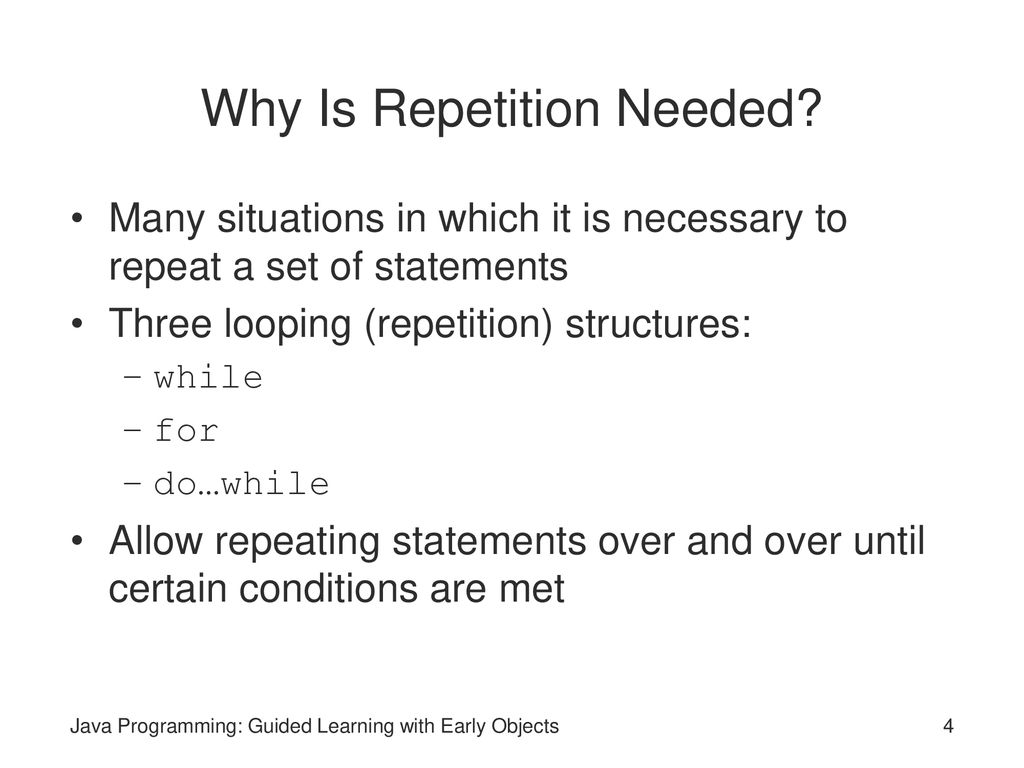 Why Is Repetition Needed?

• Many situations in which it is necessary to repeat a set of statements
• Three looping (repetition) structures:
– while
– for
– do…while
• Allow repeating statements over and over until certain conditions are met

Java Programming: Guided Learning with Early Objects 4